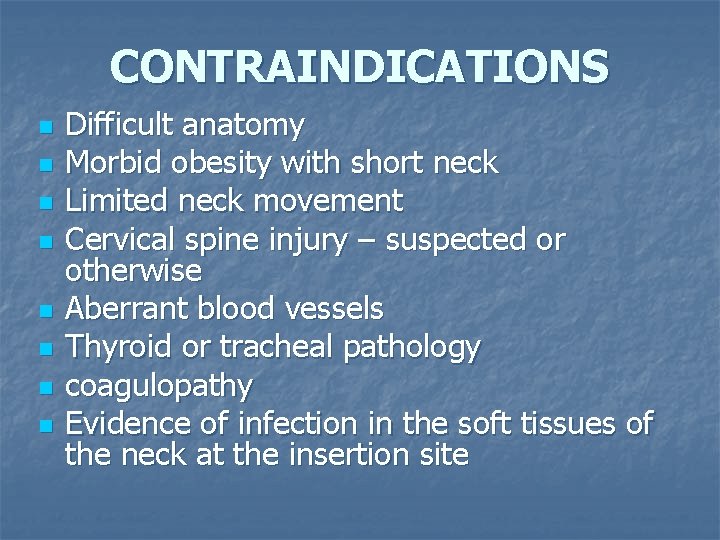 CONTRAINDICATIONS

- Difficult anatomy
- Morbid obesity with short neck
- Limited neck movement
- Cervical spine injury – suspected or otherwise
- Aberrant blood vessels
- Thyroid or tracheal pathology
- coagulopathy
- Evidence of infection in the soft tissues of the neck at the insertion site